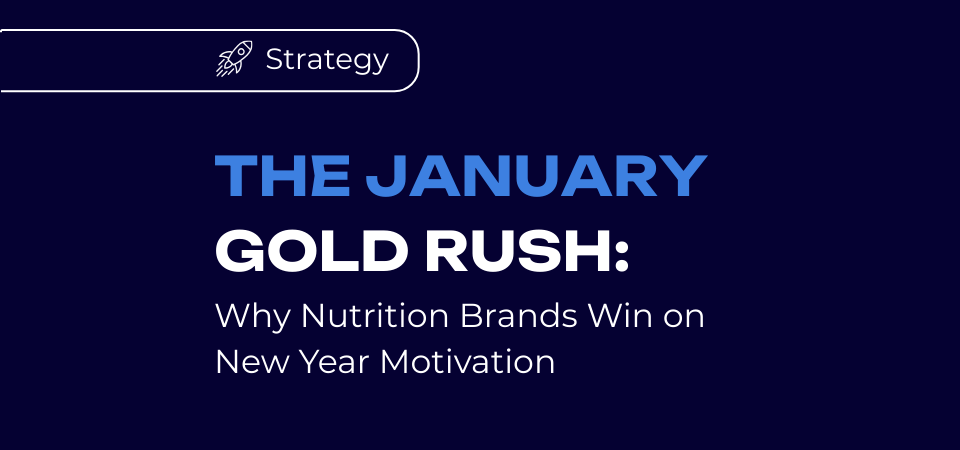 Strategy

THE JANUARY GOLD RUSH:

Why Nutrition Brands Win on New Year Motivation